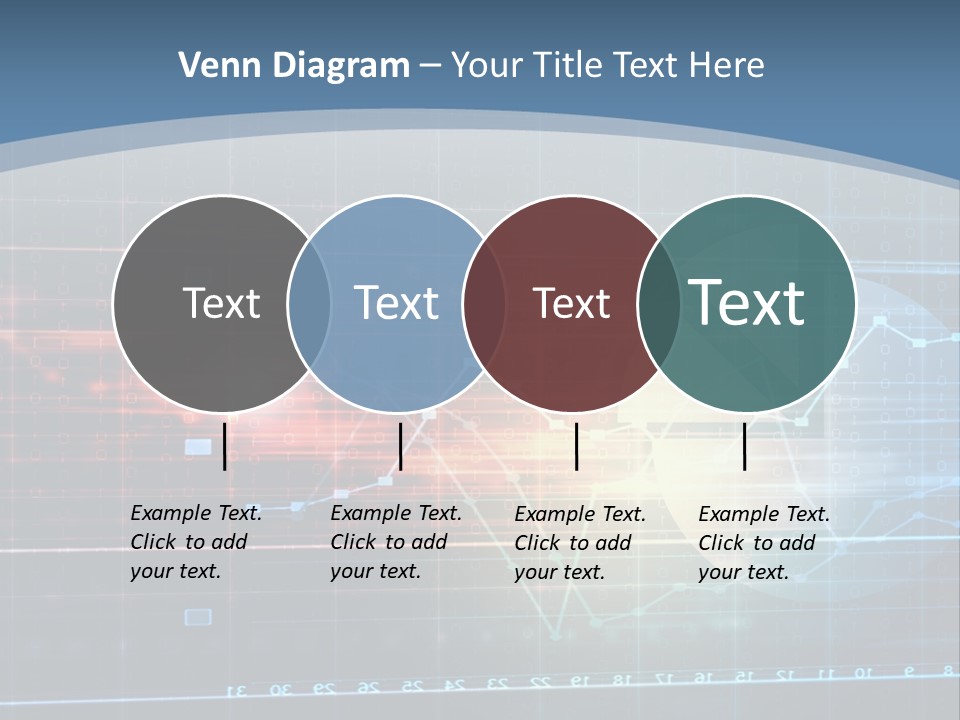 Venn Diagram – Your Title Text Here

Text

Text

Text

Text

Example Text. Click to add your text.

Example Text. Click to add your text.

Example Text. Click to add your text.

Example Text. Click to add your text.